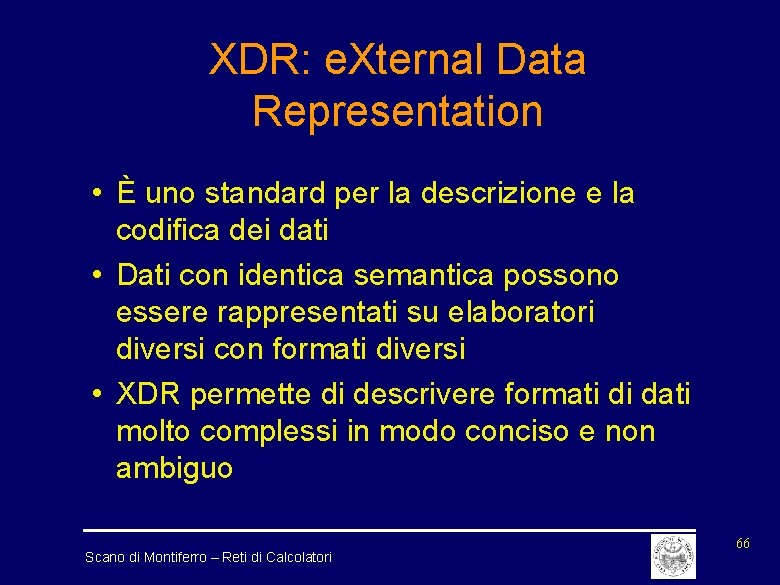 XDR: eXternal Data Representation

• È uno standard per la descrizione e la codifica dei dati
• Dati con identica semantica possono essere rappresentati su elaboratori diversi con formati diversi
• XDR permette di descrivere formati di dati molto complessi in modo conciso e non ambiguo

Scano di Montiferro – Reti di Calcolatori

66